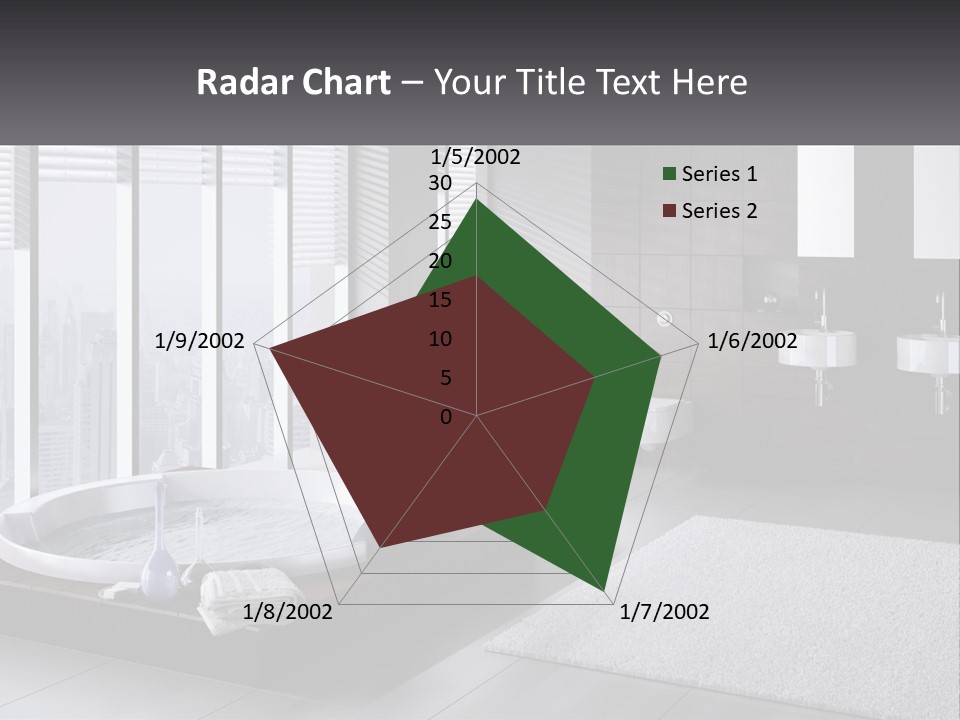 Radar Chart – Your Title Text Here

1/5/2002
30
25
20
15
10
5
0
1/6/2002
1/7/2002
1/8/2002
1/9/2002

Series 1
Series 2